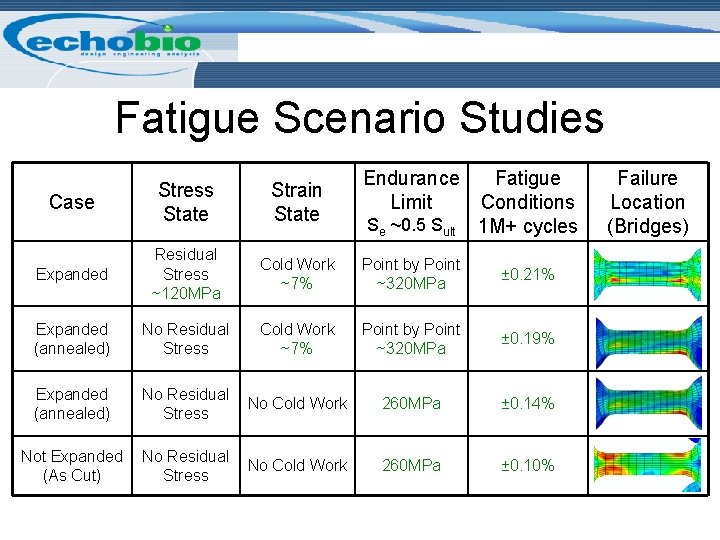 echobio
design engineering analysis

Fatigue Scenario Studies

| Case | Stress State | Strain State | Endurance Limit $S_e$ ~0.5 $S_{ult}$ | Fatigue Conditions 1M+ cycles | Failure Location (Bridges) |
|---|---|---|---|---|---|
| Expanded | Residual Stress ~120MPa | Cold Work ~7% | Point by Point ~320MPa | ±0.21% | |
| Expanded (annealed) | No Residual Stress | Cold Work ~7% | Point by Point ~320MPa | ±0.19% | |
| Expanded (annealed) | No Residual Stress | No Cold Work | 260MPa | ±0.14% | |
| Not Expanded (As Cut) | No Residual Stress | No Cold Work | 260MPa | ±0.10% | |